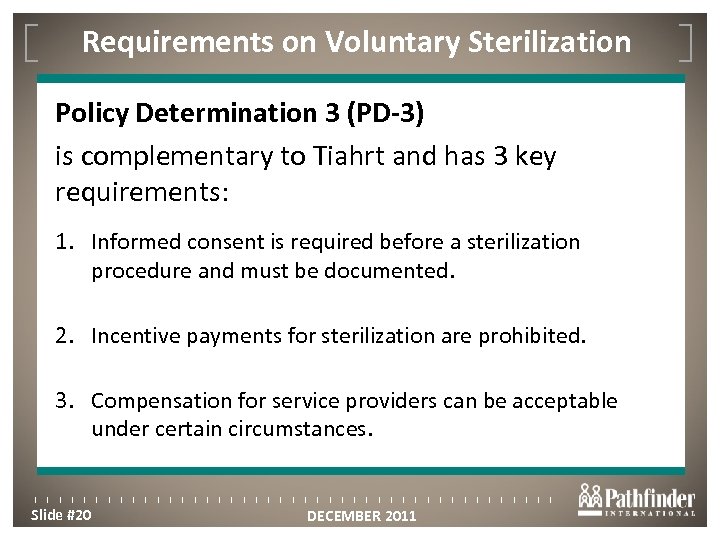 Requirements on Voluntary Sterilization

Policy Determination 3 (PD-3)

is complementary to Tiahrt and has 3 key requirements:

1. Informed consent is required before a sterilization procedure and must be documented.

2. Incentive payments for sterilization are prohibited.

3. Compensation for service providers can be acceptable under certain circumstances.

Slide #20

DECEMBER 2011

Pathfinder INTERNATIONAL